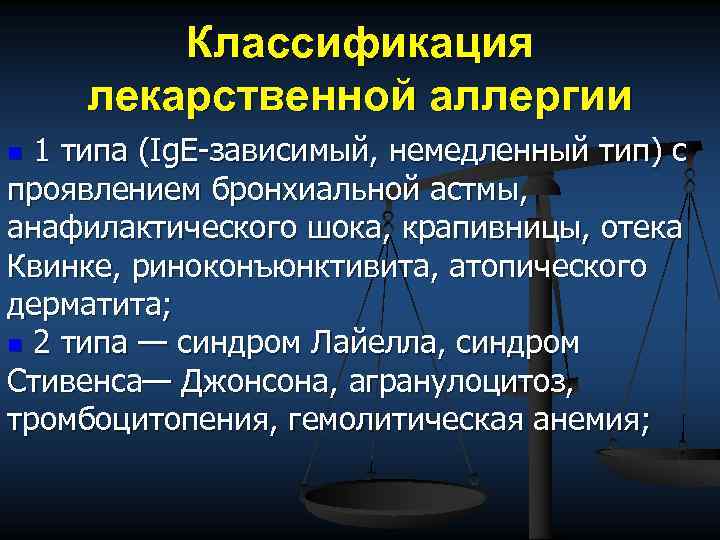 Классификация лекарственной аллергии

1 типа (IgE-зависимый, немедленный тип) с проявлением бронхиальной астмы, анафилактического шока, крапивницы, отека Квинке, риноконъюнктивита, атопического дерматита;

2 типа — синдром Лайелла, синдром Стивенса— Джонсона, агранулоцитоз, тромбоцитопения, гемолитическая анемия;